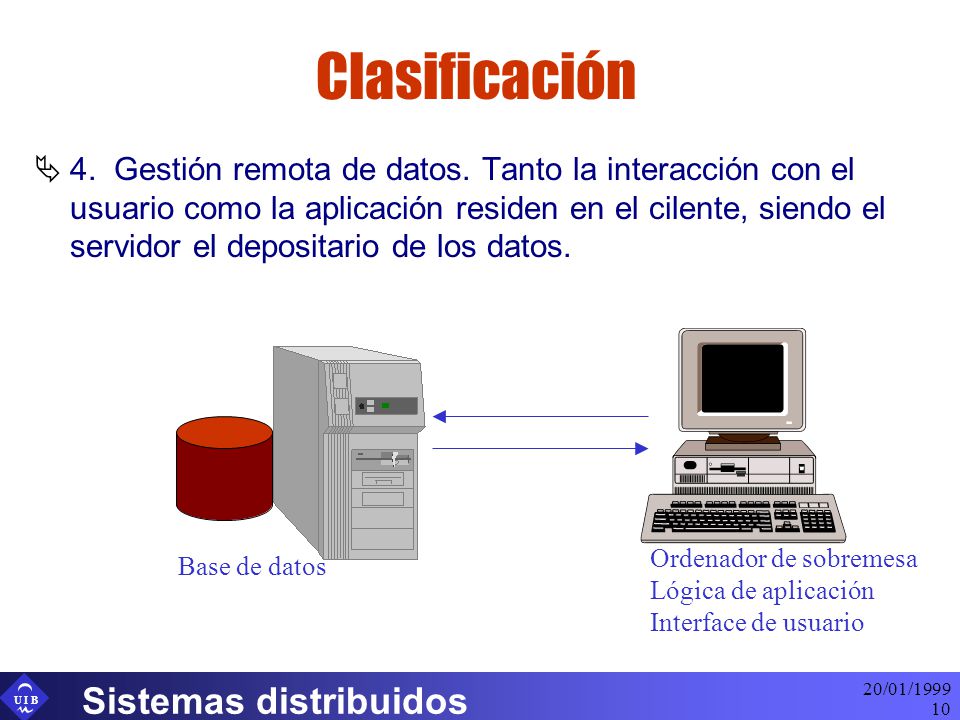 Clasificación

4. Gestión remota de datos. Tanto la interacción con el usuario como la aplicación residen en el cilente, siendo el servidor el depositario de los datos.

Base de datos

Ordenador de sobremesa
Lógica de aplicación
Interface de usuario

UIB

Sistemas distribuidos

20/01/1999
10